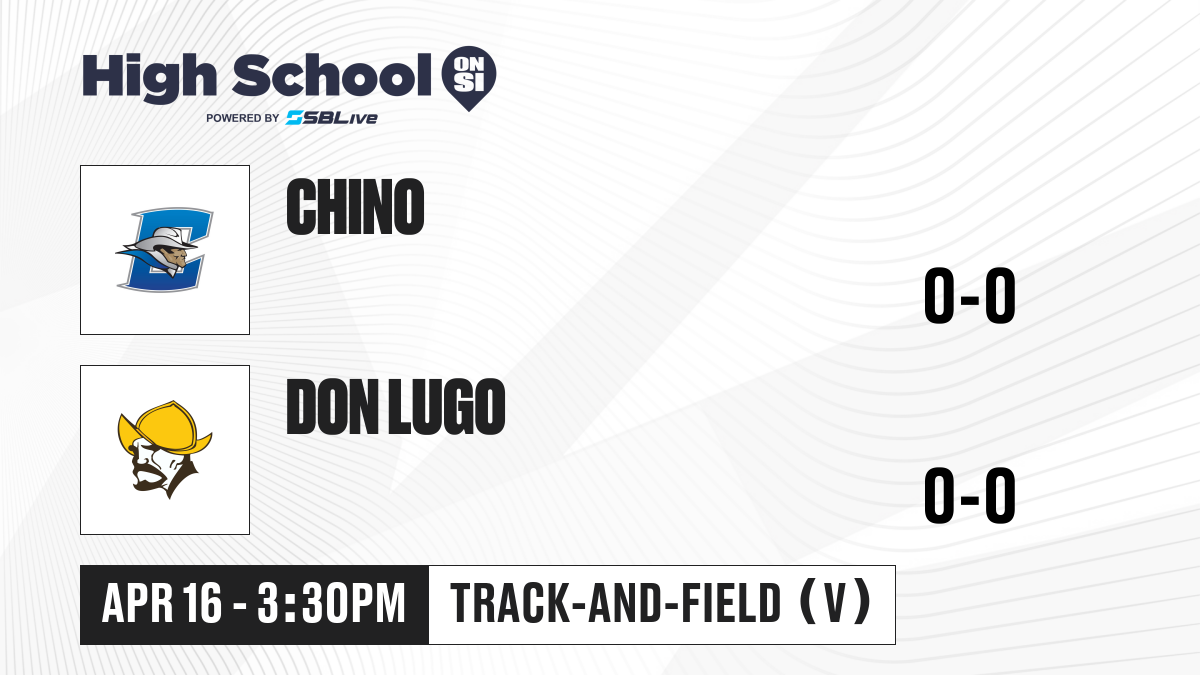 High School ON SI
POWERED BY SBLive

CHINO

0-0

DON LUGO

0-0

APR 16 - 3:30PM

TRACK-AND-FIELD (V)